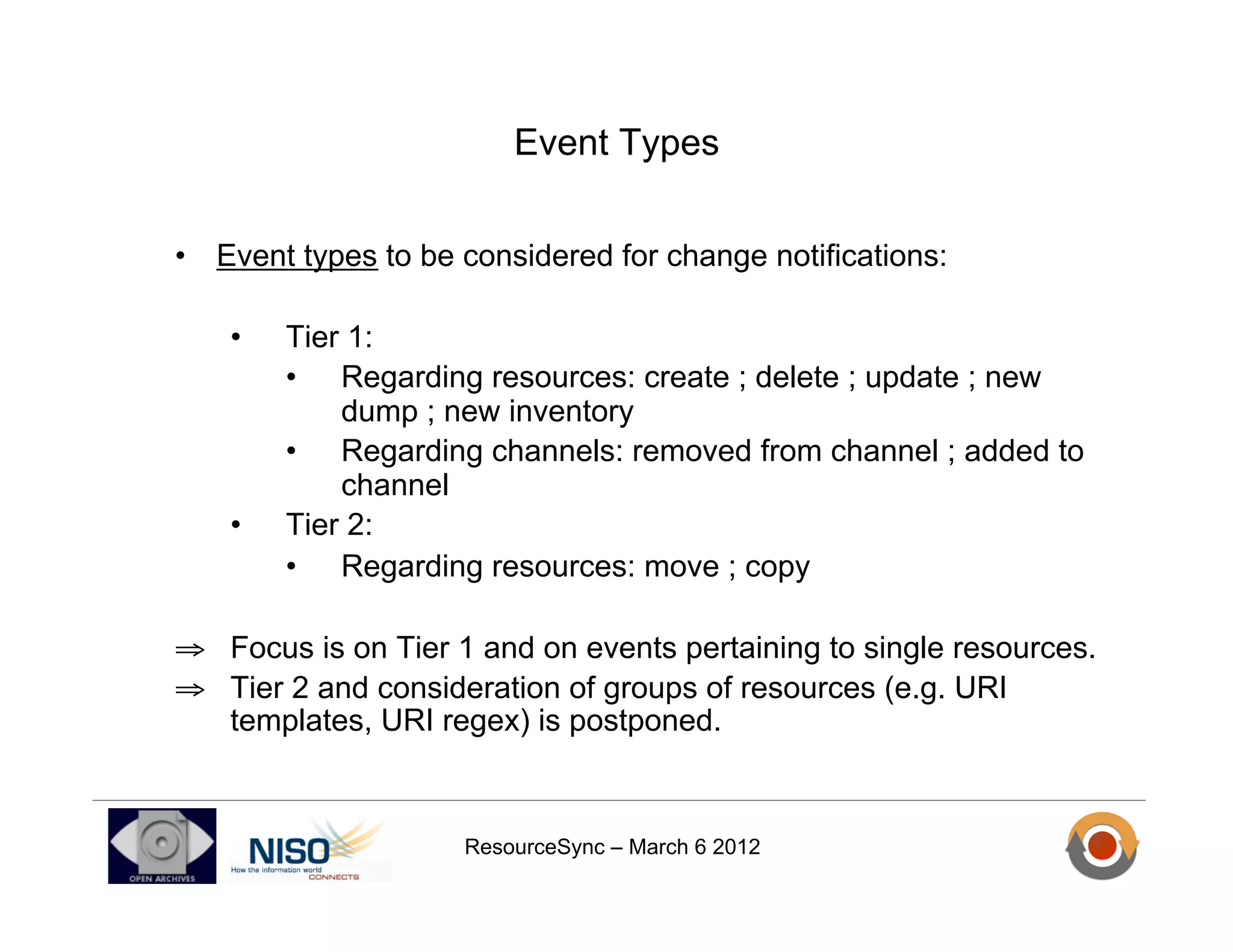 Event Types

• Event types to be considered for change notifications:

• Tier 1:
• Regarding resources: create ; delete ; update ; new dump ; new inventory
• Regarding channels: removed from channel ; added to channel
• Tier 2:
• Regarding resources: move ; copy

⇒ Focus is on Tier 1 and on events pertaining to single resources.
⇒ Tier 2 and consideration of groups of resources (e.g. URI templates, URI regex) is postponed.

OPEN ARCHIVES

NISO
How the information world
CONNECTS

ResourceSync – March 6 2012